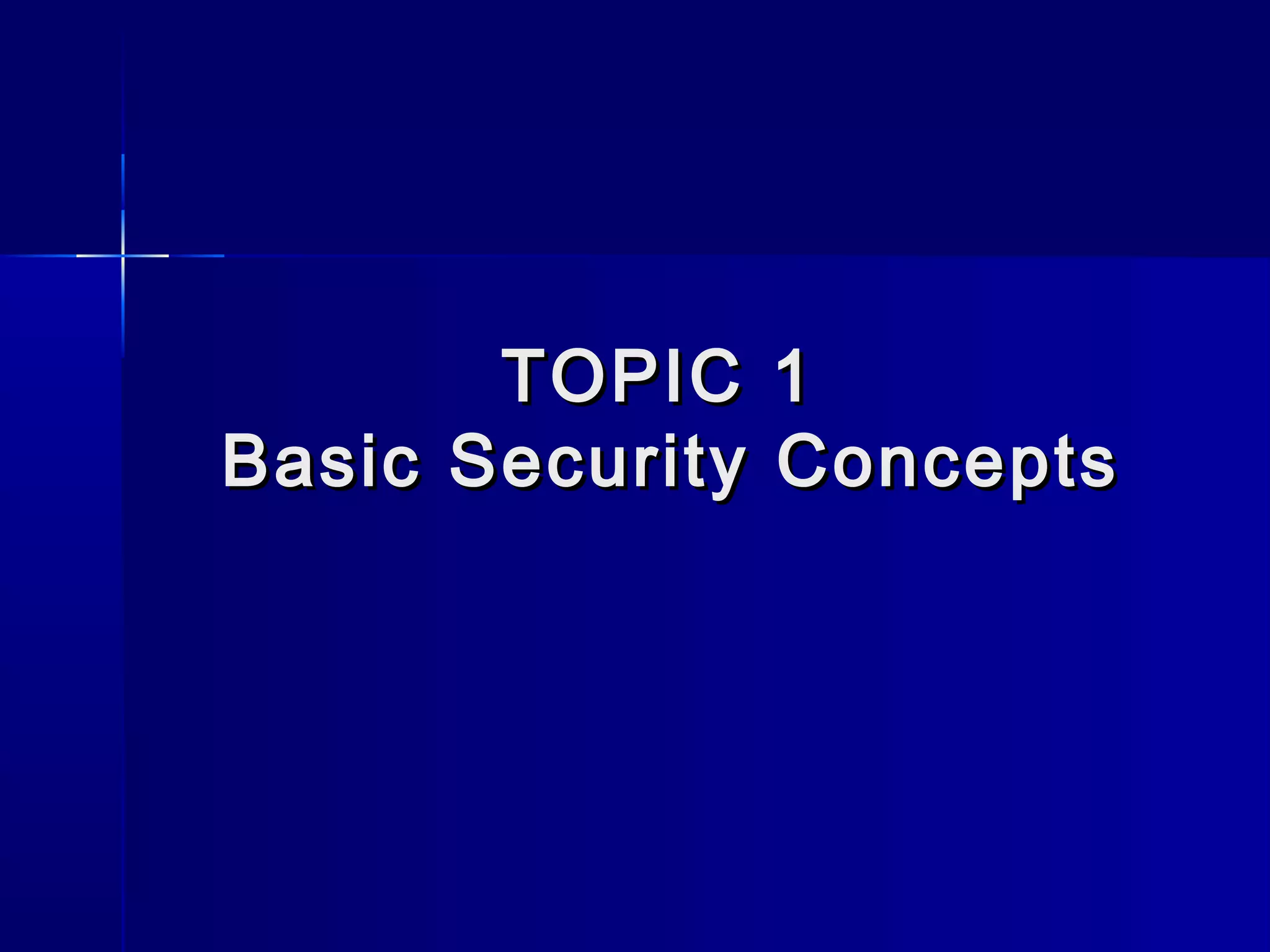 TOPIC 1
Basic Security Concepts